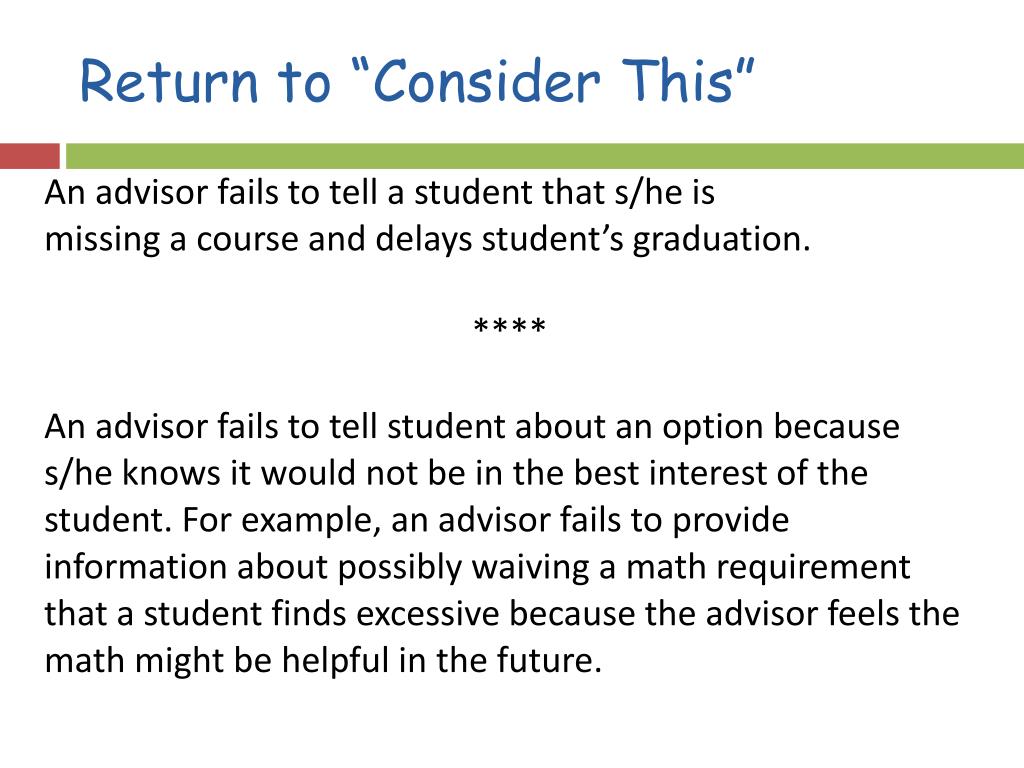 Return to “Consider This”

An advisor fails to tell a student that s/he is missing a course and delays student’s graduation.

****

An advisor fails to tell student about an option because s/he knows it would not be in the best interest of the student. For example, an advisor fails to provide information about possibly waiving a math requirement that a student finds excessive because the advisor feels the math might be helpful in the future.